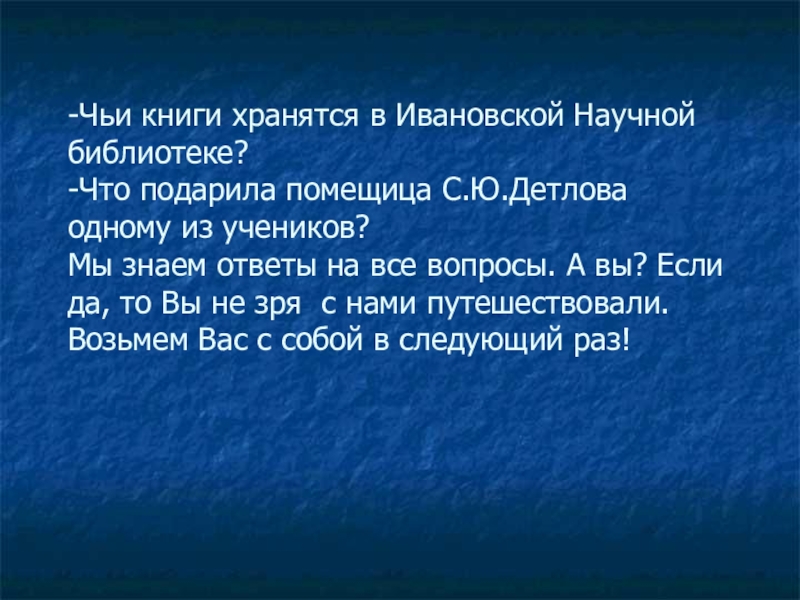 -Чьи книги хранятся в Ивановской Научной библиотеке?
-Что подарила помещица С.Ю.Детлова одному из учеников?
Мы знаем ответы на все вопросы. А вы? Если да, то Вы не зря с нами путешествовали. Возьмем Вас с собой в следующий раз!